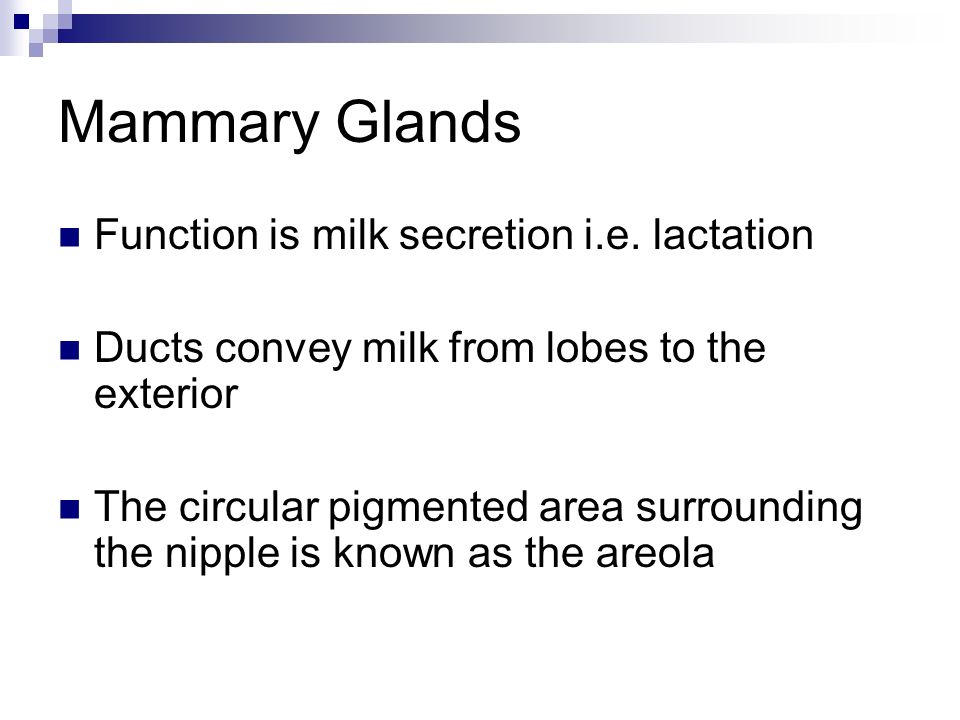 Mammary Glands

Function is milk secretion i.e. lactation

Ducts convey milk from lobes to the exterior

The circular pigmented area surrounding the nipple is known as the areola